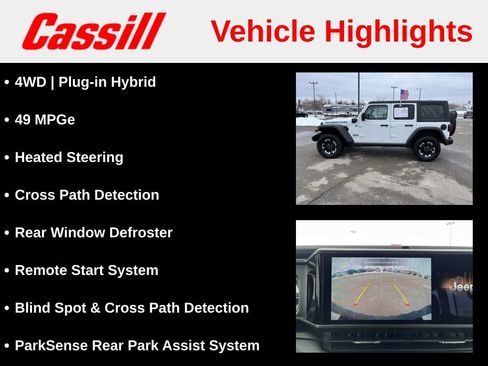 Cassill

Vehicle Highlights

• 4WD | Plug-in Hybrid

• 49 MPGe

• Heated Steering

• Cross Path Detection

• Rear Window Defroster

• Remote Start System

• Blind Spot & Cross Path Detection

• ParkSense Rear Park Assist System

Jeep